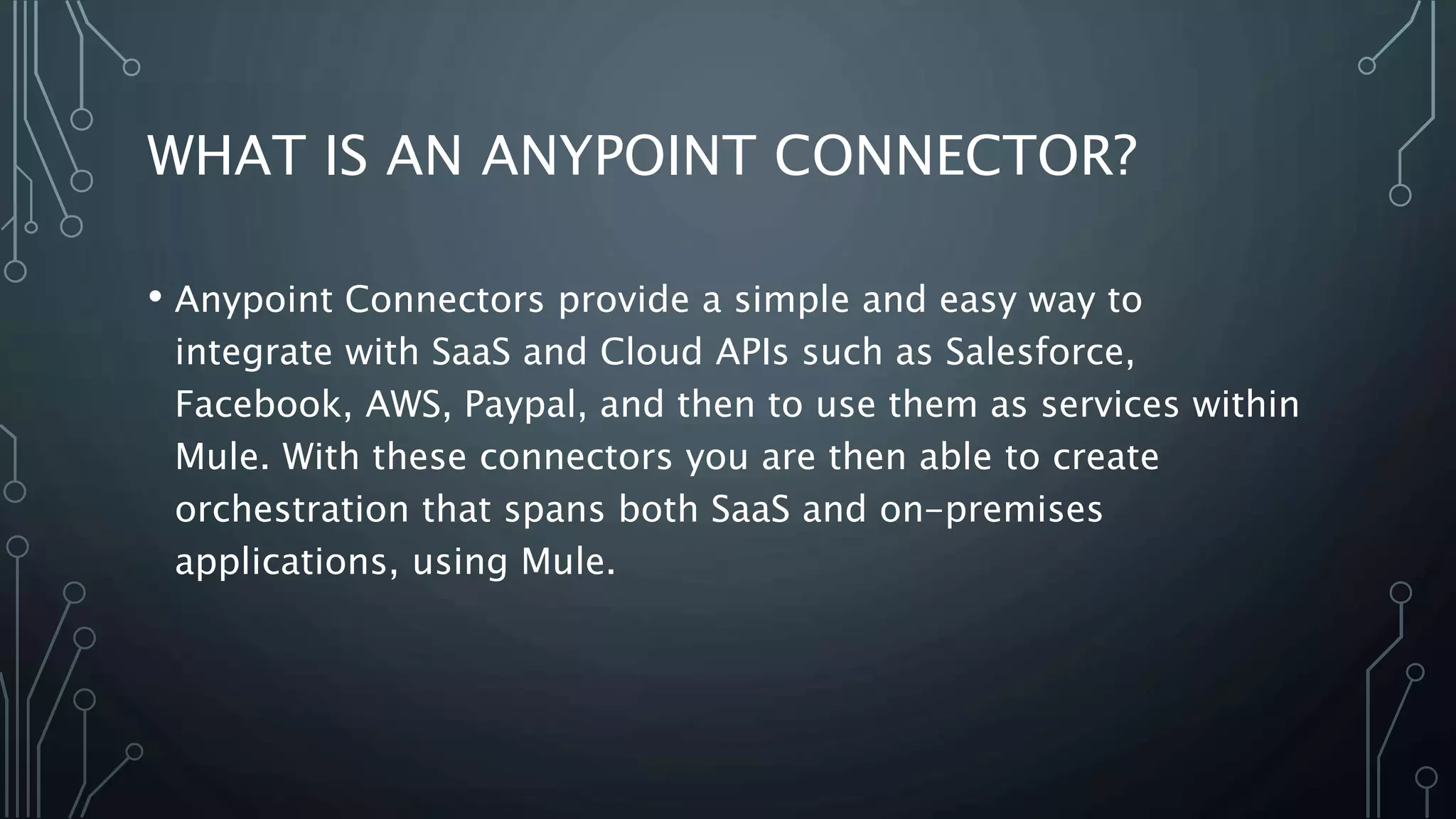 WHAT IS AN ANYPOINT CONNECTOR?

• Anypoint Connectors provide a simple and easy way to integrate with SaaS and Cloud APIs such as Salesforce, Facebook, AWS, Paypal, and then to use them as services within Mule. With these connectors you are then able to create orchestration that spans both SaaS and on-premises applications, using Mule.